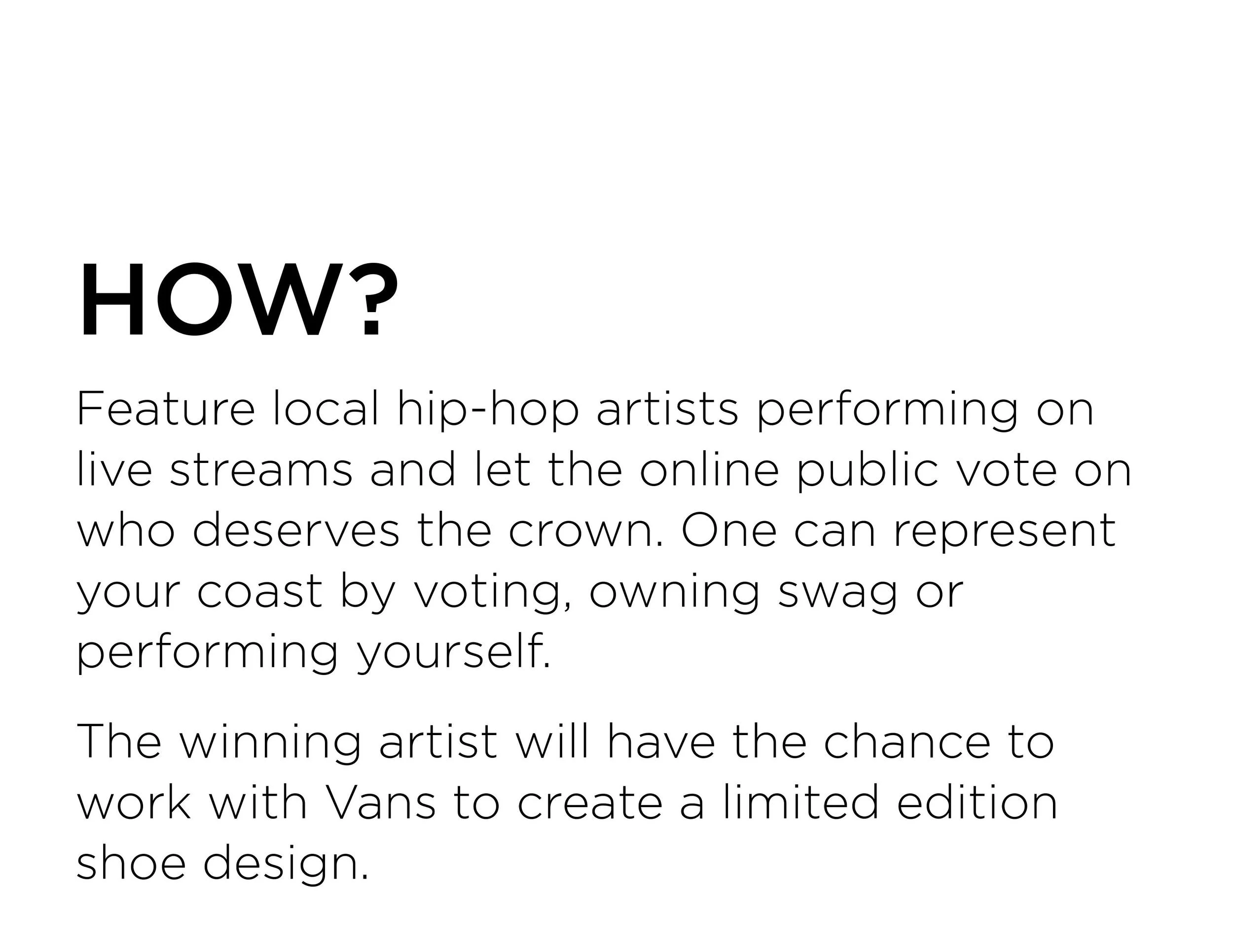 HOW?

Feature local hip-hop artists performing on live streams and let the online public vote on who deserves the crown. One can represent your coast by voting, owning swag or performing yourself.

The winning artist will have the chance to work with Vans to create a limited edition shoe design.